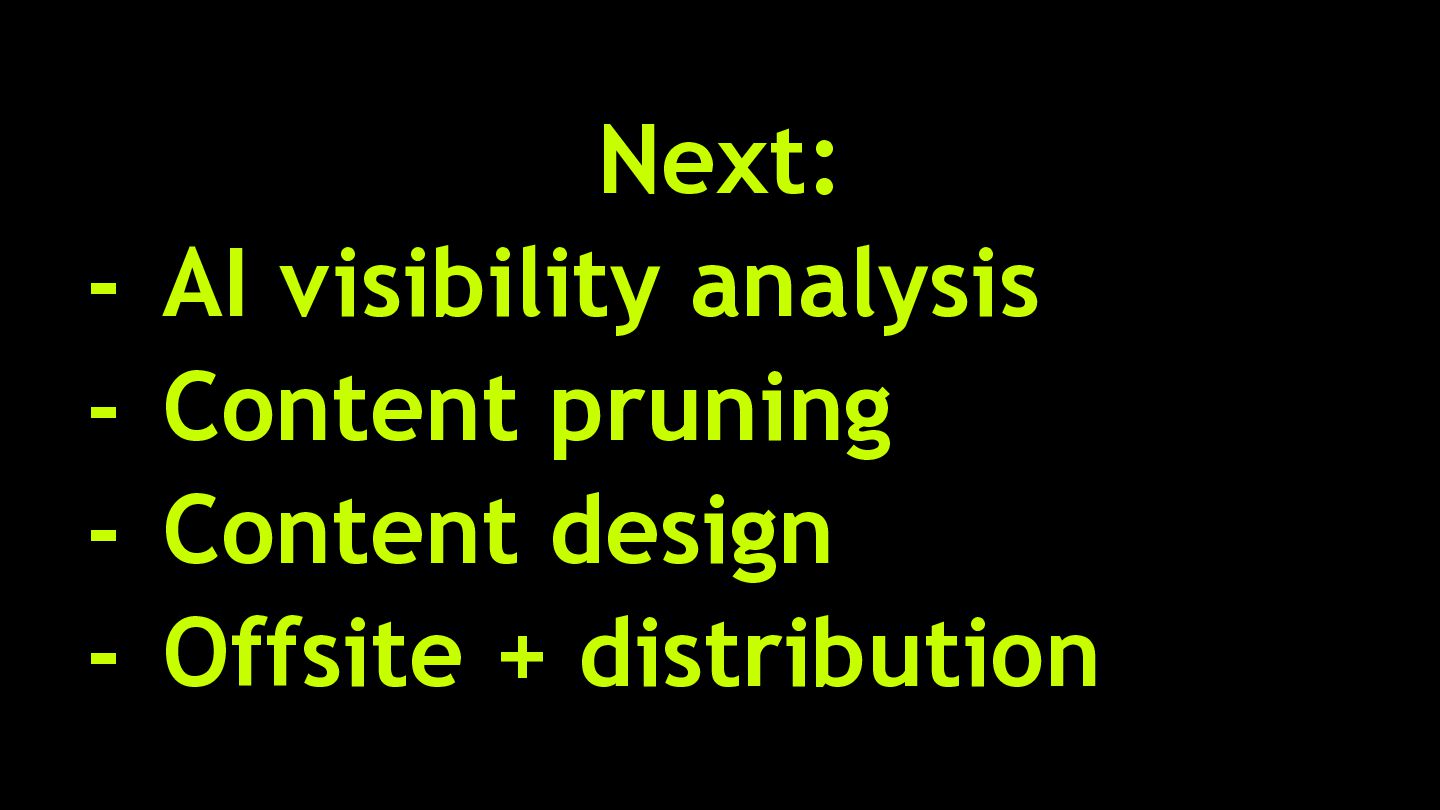 Next:
- AI visibility analysis
- Content pruning
- Content design
- Offsite + distribution